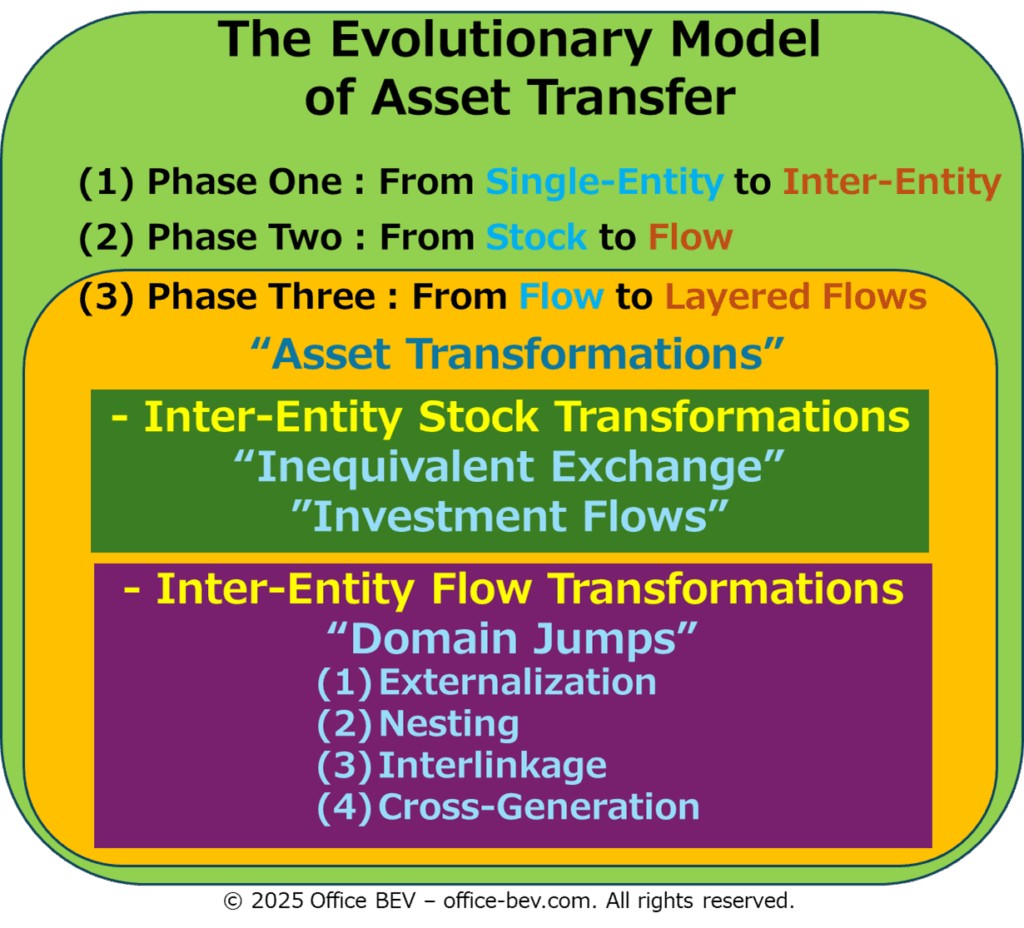 The Evolutionary Model of Asset Transfer

(1) Phase One : From Single-Entity to Inter-Entity

(2) Phase Two : From Stock to Flow

(3) Phase Three : From Flow to Layered Flows

“Asset Transformations”

- Inter-Entity Stock Transformations
“Inequivalent Exchange”
”Investment Flows”

- Inter-Entity Flow Transformations
“Domain Jumps”
(1) Externalization
(2) Nesting
(3) Interlinkage
(4) Cross-Generation

© 2025 Office BEV – office-bev.com. All rights reserved.